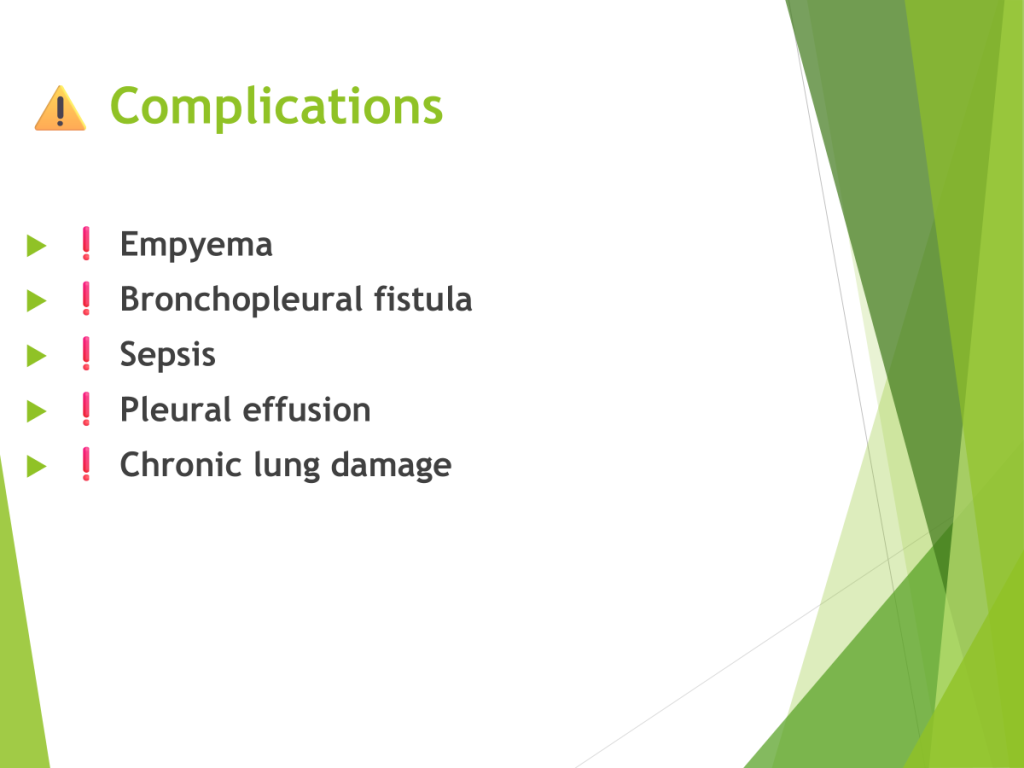 ⚠️ Complications

❗ Empyema
❗ Bronchopleural fistula
❗ Sepsis
❗ Pleural effusion
❗ Chronic lung damage